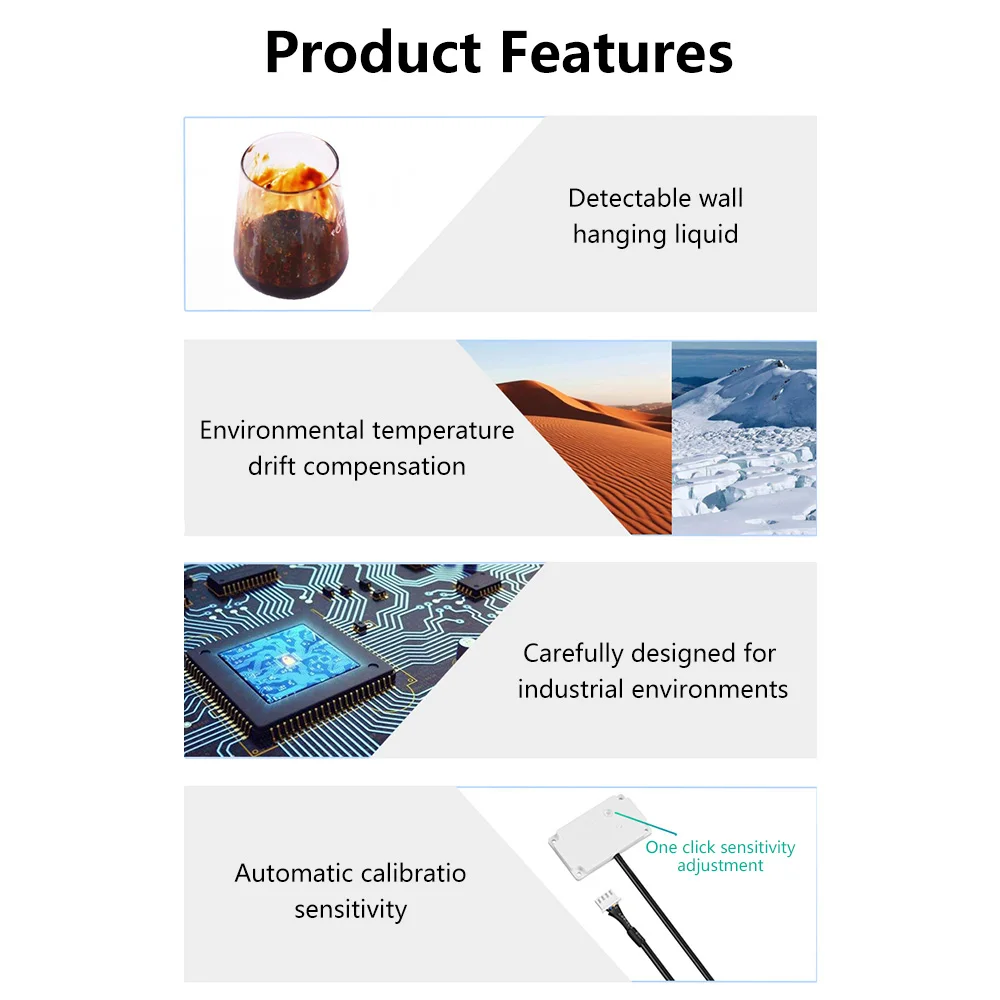 Product Features

Detectable wall hanging liquid

Environmental temperature drift compensation

Carefully designed for industrial environments

Automatic calibratio sensitivity

One click sensitivity adjustment